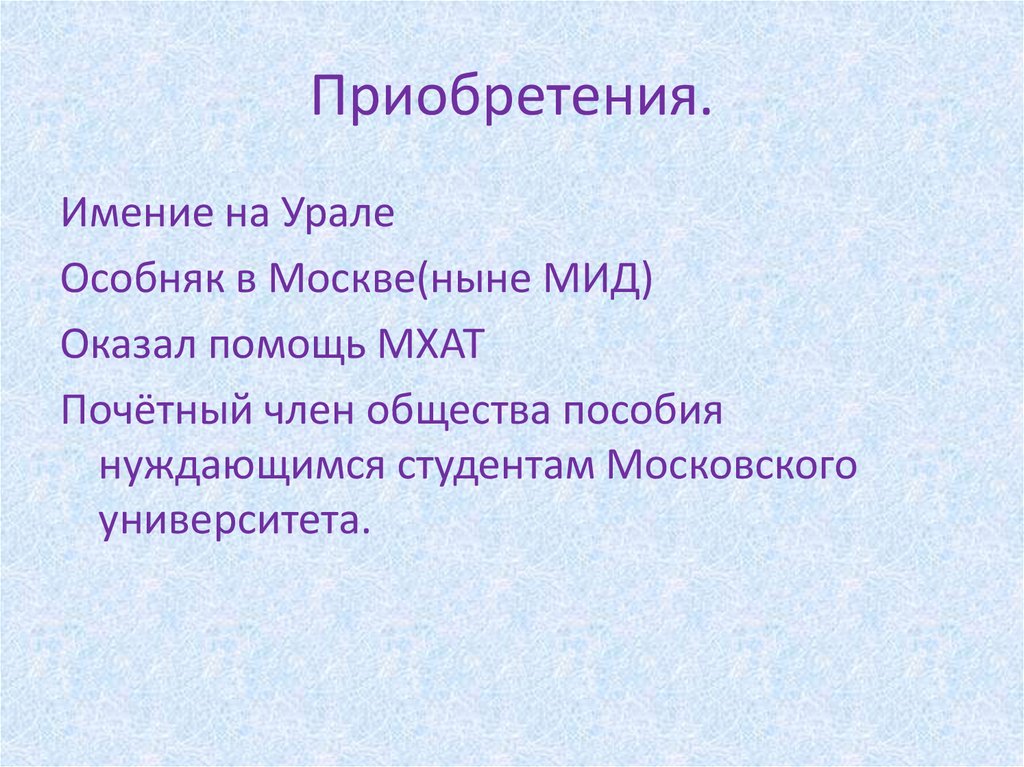 Приобретения.

Имение на Урале

Особняк в Москве(ныне МИД)

Оказал помощь МХАТ

Почётный член общества пособия нуждающимся студентам Московского университета.